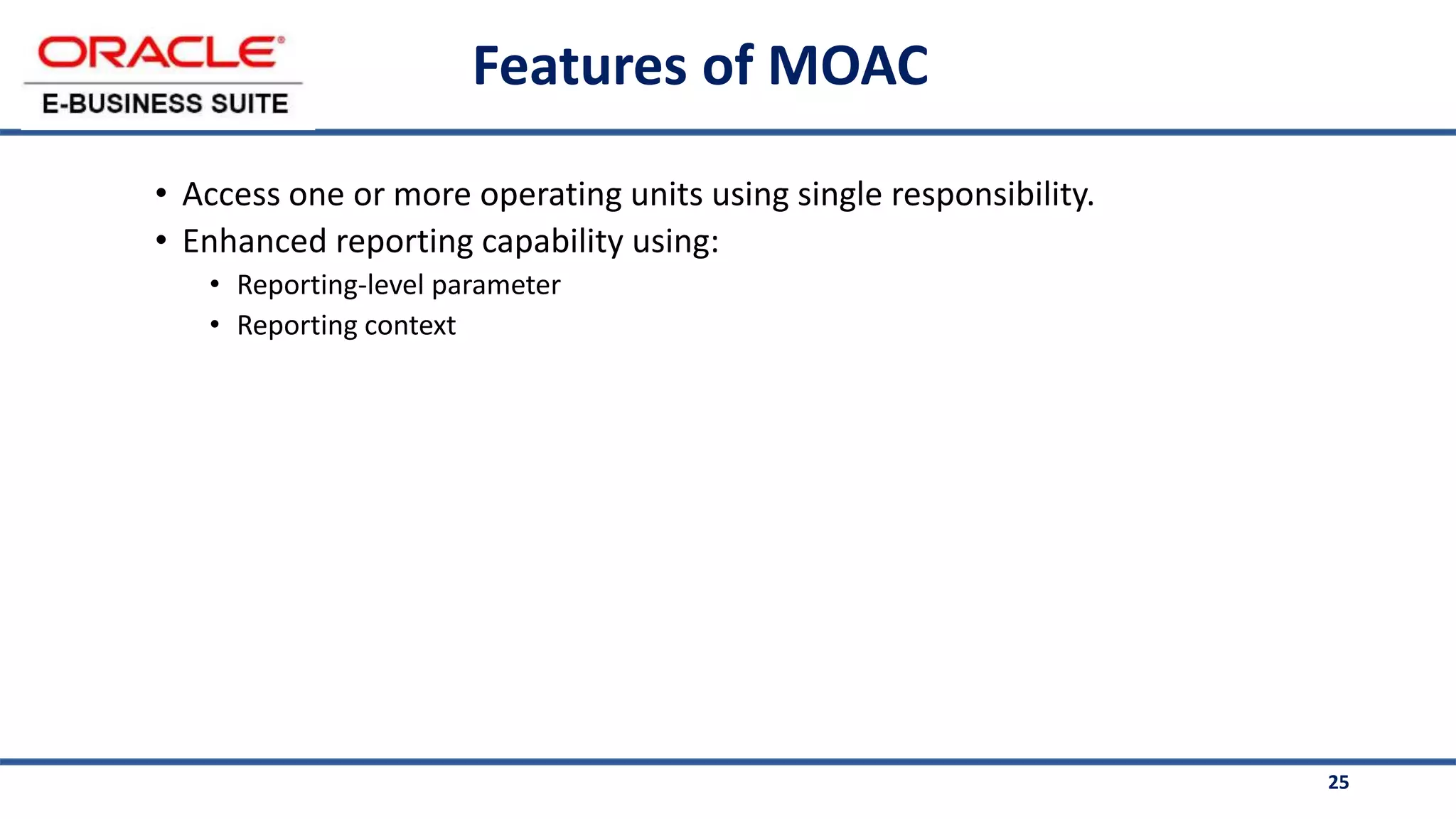 ORACLE®
E-BUSINESS SUITE

Features of MOAC

• Access one or more operating units using single responsibility.
• Enhanced reporting capability using:
  • Reporting-level parameter
  • Reporting context

25